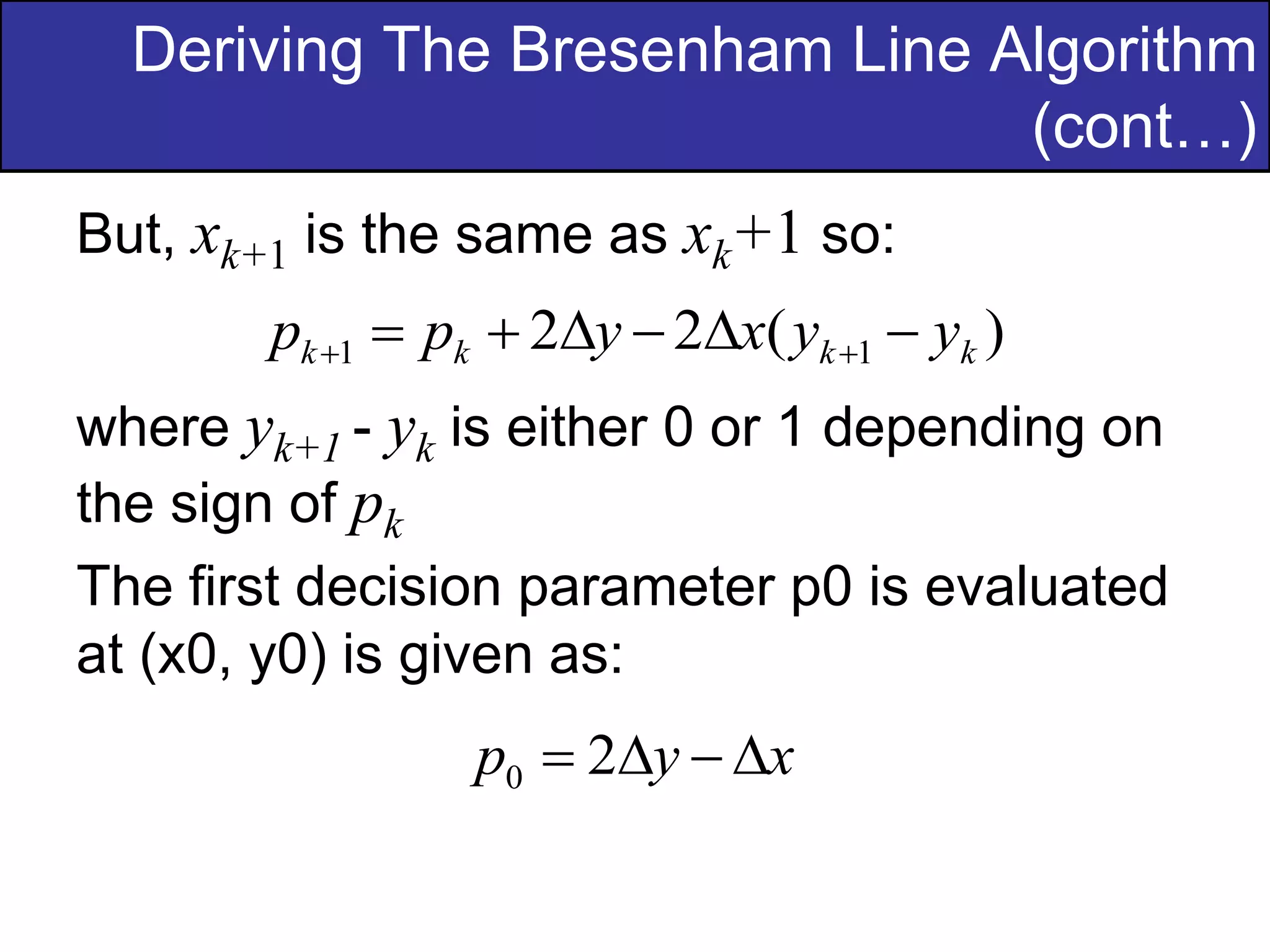 Deriving The Bresenham Line Algorithm (cont…)

But, $x_{k+1}$ is the same as $x_k+1$ so:

$p_{k+1} = p_k + 2\Delta y - 2\Delta x(y_{k+1} - y_k)$

where $y_{k+1}$ - $y_k$ is either 0 or 1 depending on the sign of $p_k$

The first decision parameter p0 is evaluated at (x0, y0) is given as:

$p_0 = 2\Delta y - \Delta x$